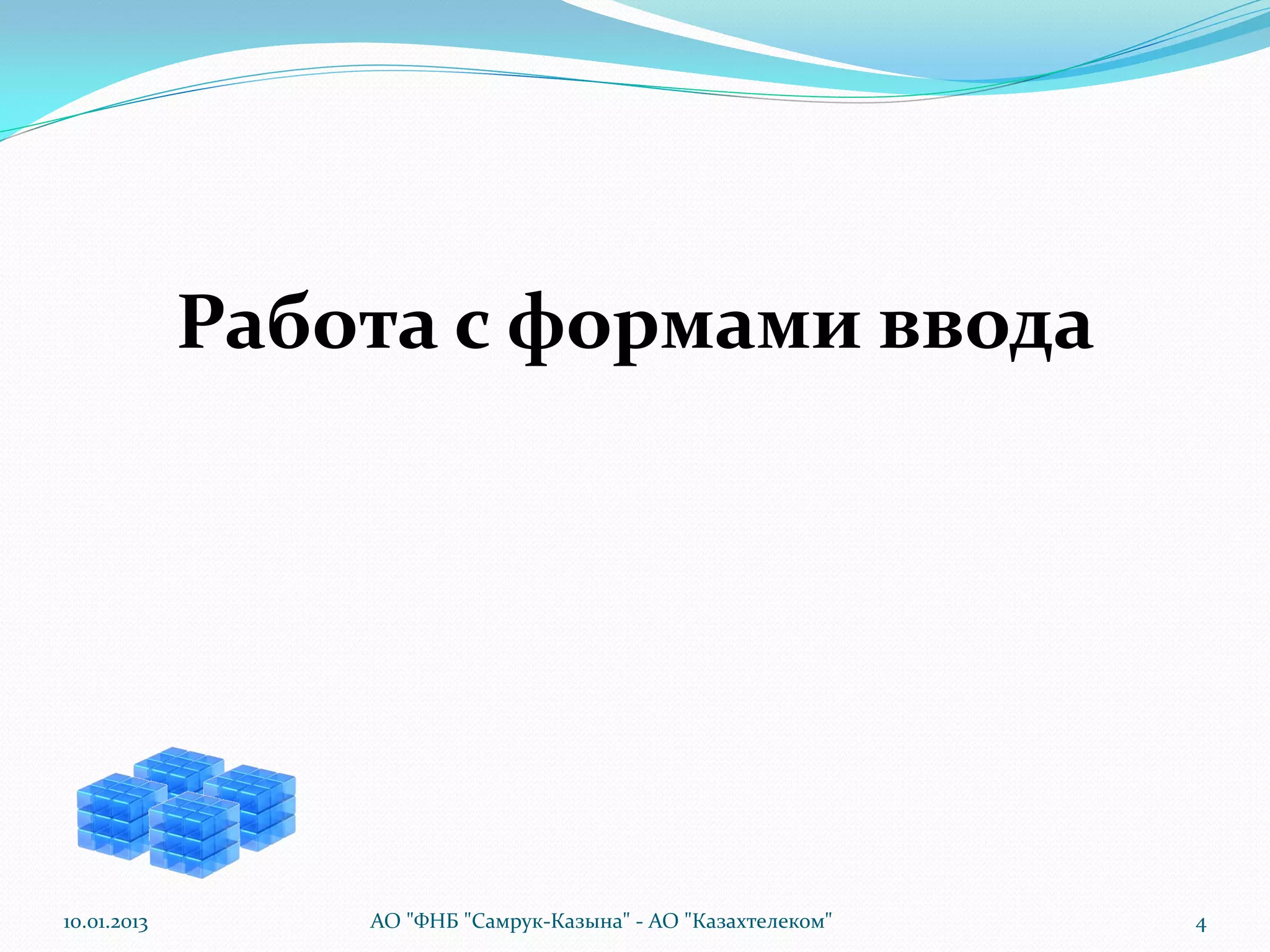 Работа с формами ввода

10.01.2013

АО "ФНБ "Самрук-Казына" - АО "Казахтелеком"

4